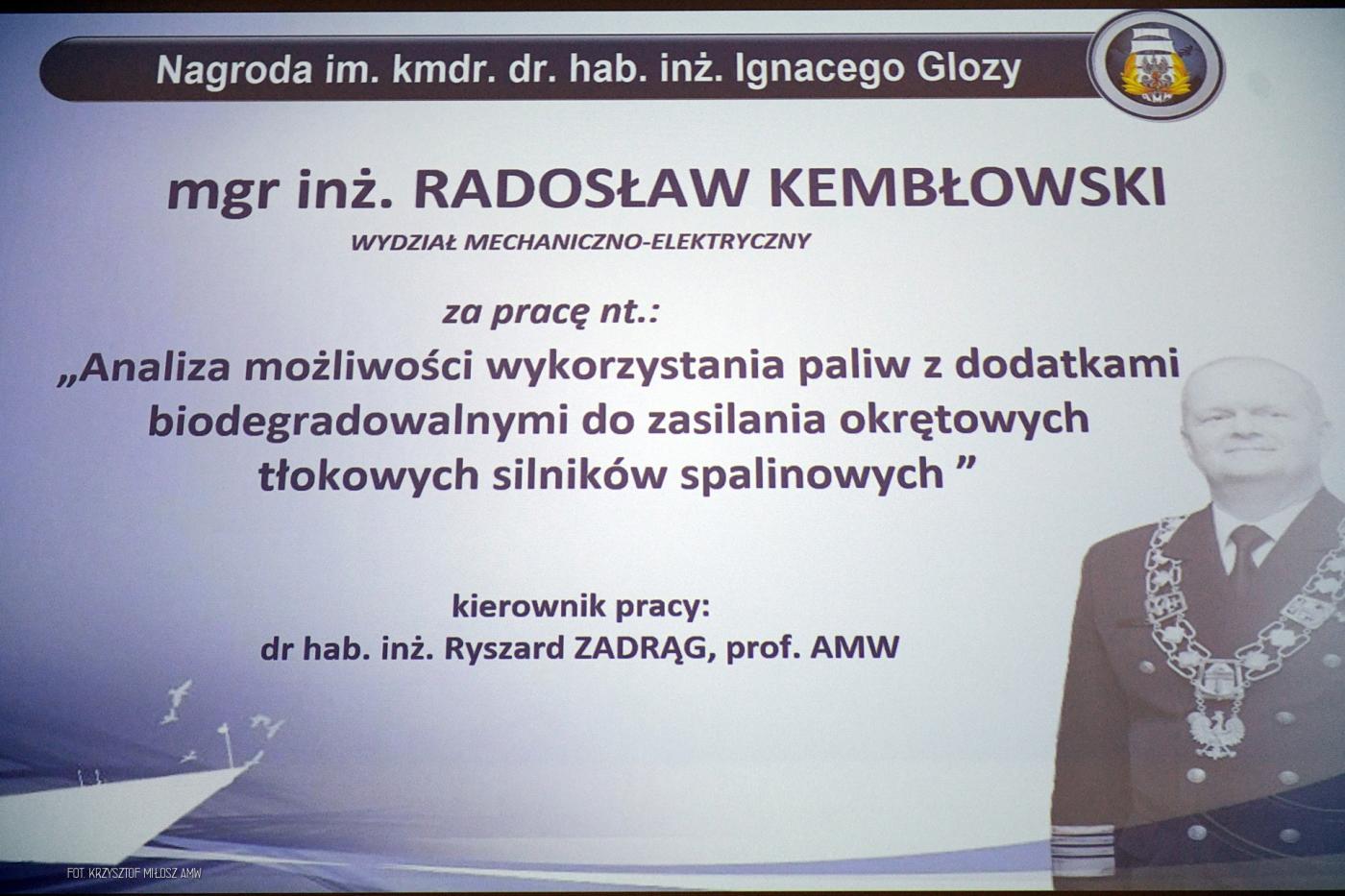 Nagroda im. kmdr. dr. hab. inż. Ignacego Glozy

AMW

mgr inż. RADOSŁAW KEMBŁOWSKI
WYDZIAŁ MECHANICZNO-ELEKTRYCZNY

za pracę nt.:
„Analiza możliwości wykorzystania paliw z dodatkami biodegradowalnymi do zasilania okrętowych tłokowych silników spalinowych ”

kierownik pracy:
dr hab. inż. Ryszard ZADRĄG, prof. AMW

FOT. KRZYSZTOF MIŁOSZ AMW